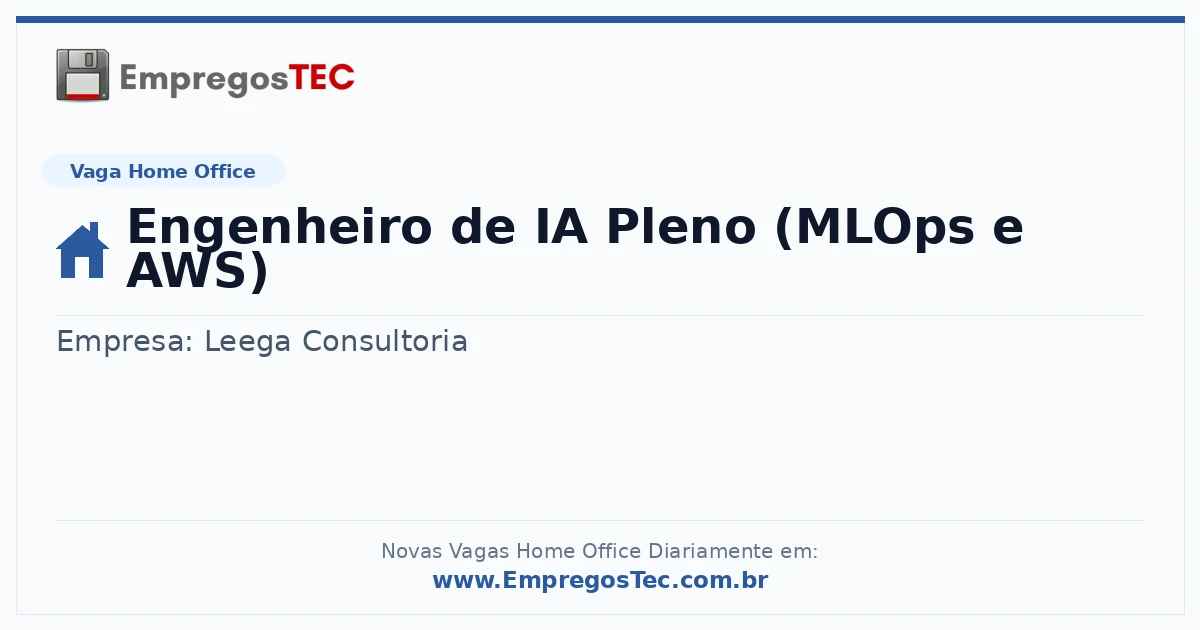 EmpregosTEC

Vaga Home Office

Engenheiro de IA Pleno (MLOps e AWS)

Empresa: Leega Consultoria

Novas Vagas Home Office Diariamente em:
www.EmpregosTec.com.br